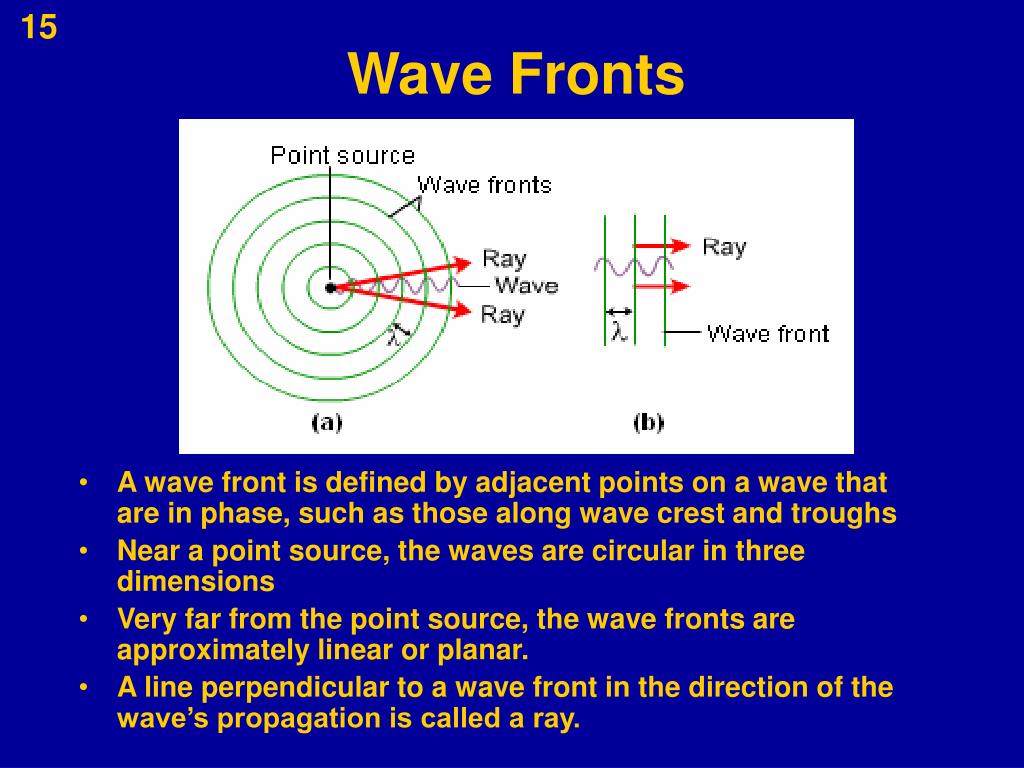 15

Wave Fronts

Point source
Wave fronts
Ray
Wave
Ray
$\lambda$
(a)

Ray
$\lambda$
Wave front
(b)

• A wave front is defined by adjacent points on a wave that are in phase, such as those along wave crest and troughs
• Near a point source, the waves are circular in three dimensions
• Very far from the point source, the wave fronts are approximately linear or planar.
• A line perpendicular to a wave front in the direction of the wave's propagation is called a ray.